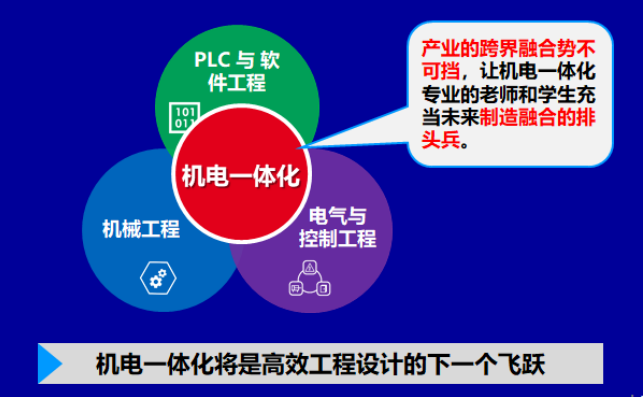 PLC 与 软件工程

101
011

机电一体化

机械工程

电气与控制工程

产业的跨界融合势不可挡，让机电一体化专业的老师和学生充当未来制造融合的排头兵。

机电一体化将是高效工程设计的下一个飞跃